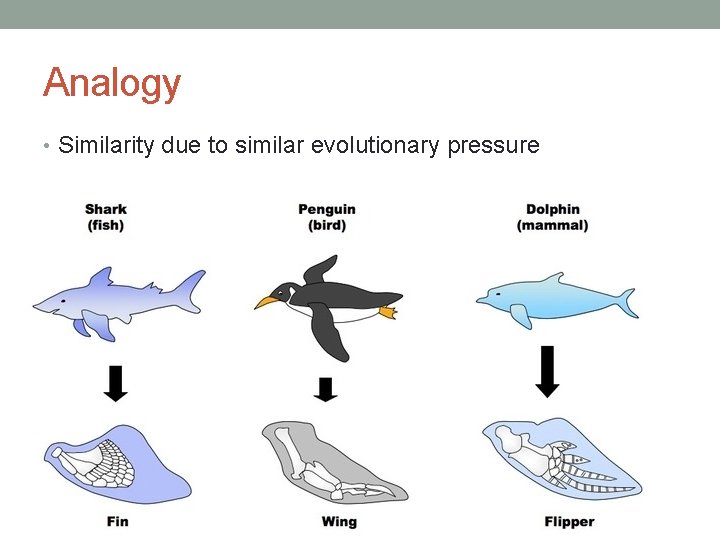 Analogy

• Similarity due to similar evolutionary pressure

Shark (fish)

Penguin (bird)

Dolphin (mammal)

Fin

Wing

Flipper